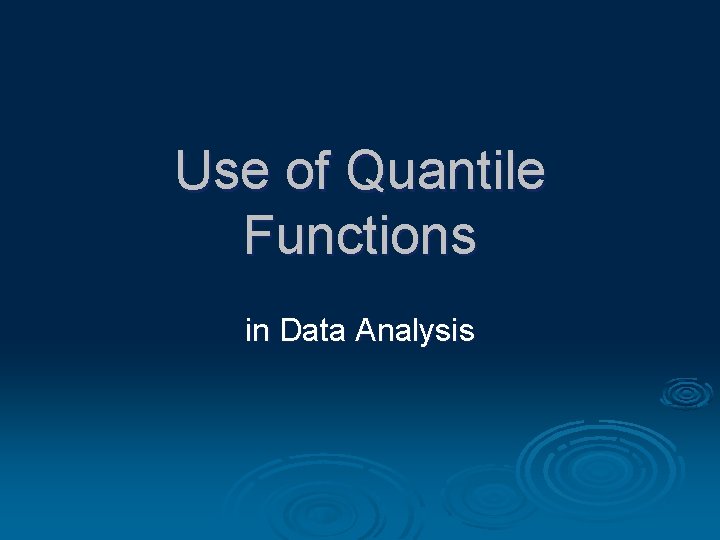 Use of Quantile Functions

in Data Analysis